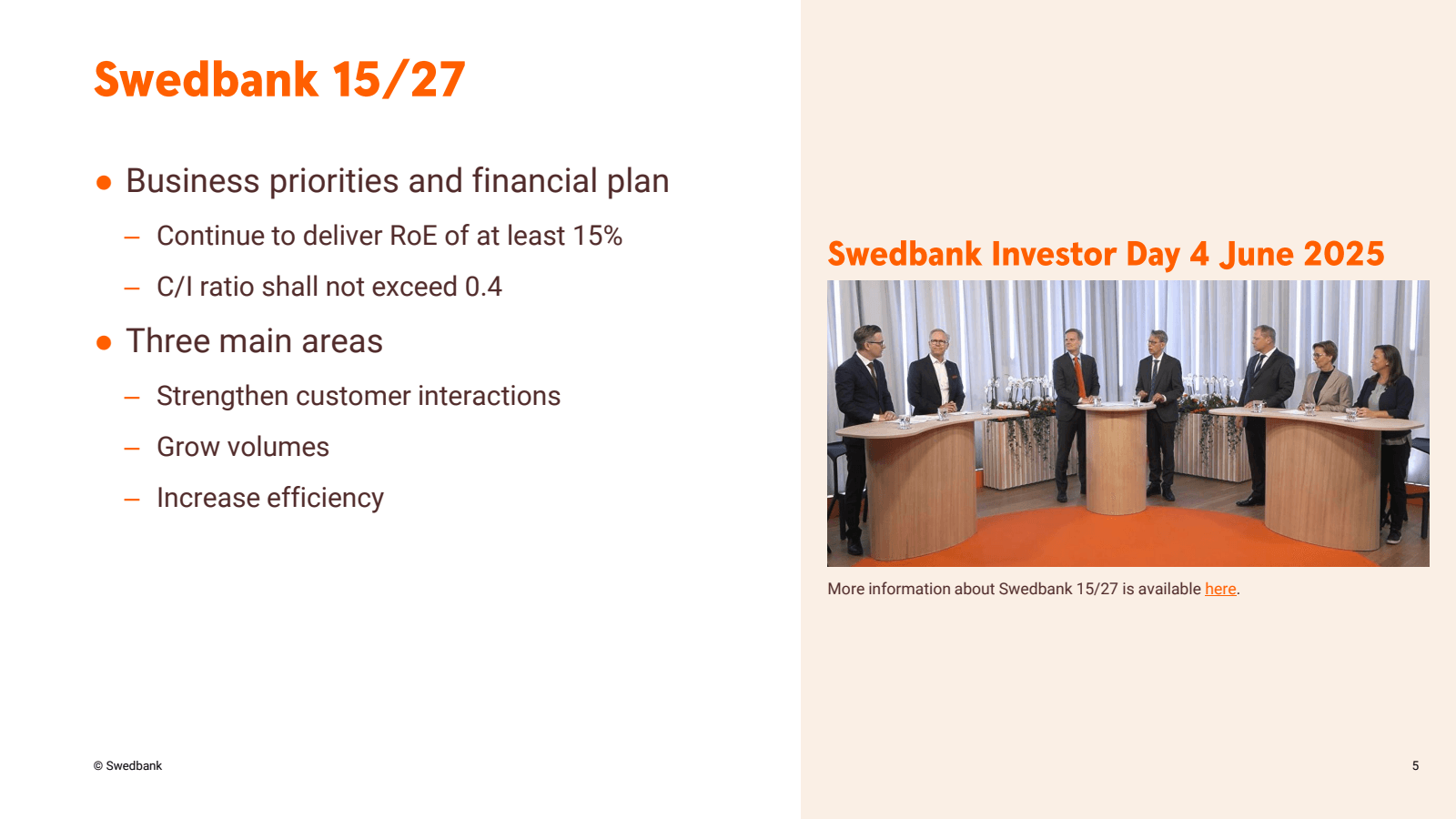 Swedbank 15/27

● Business priorities and financial plan

– Continue to deliver RoE of at least 15%

– C/I ratio shall not exceed 0.4

● Three main areas

– Strengthen customer interactions

– Grow volumes

– Increase efficiency

Swedbank Investor Day 4 June 2025

More information about Swedbank 15/27 is available here.

© Swedbank

5